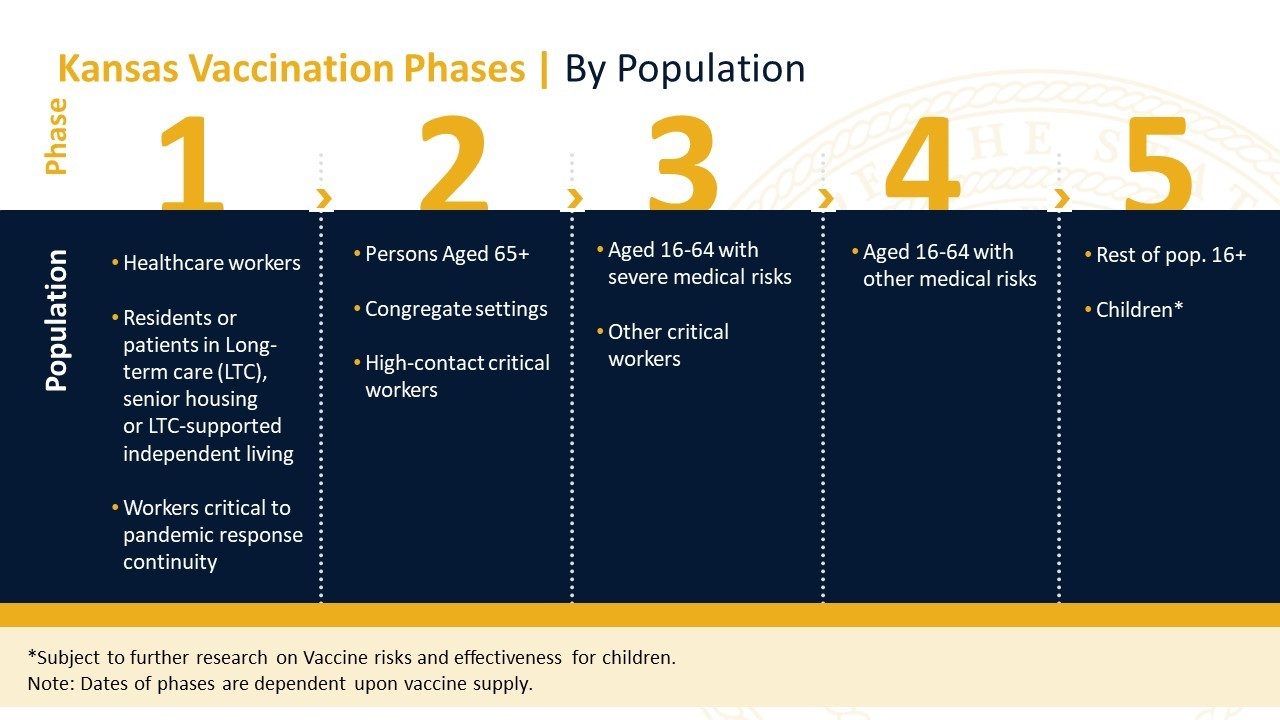 Kansas Vaccination Phases | By Population

Phase

1

2

3

4

5

Population

• Healthcare workers

• Residents or patients in Long-term care (LTC), senior housing or LTC-supported independent living

• Workers critical to pandemic response continuity

• Persons Aged 65+

• Congregate settings

• High-contact critical workers

• Aged 16-64 with severe medical risks

• Other critical workers

• Aged 16-64 with other medical risks

• Rest of pop. 16+

• Children*

*Subject to further research on Vaccine risks and effectiveness for children.
Note: Dates of phases are dependent upon vaccine supply.